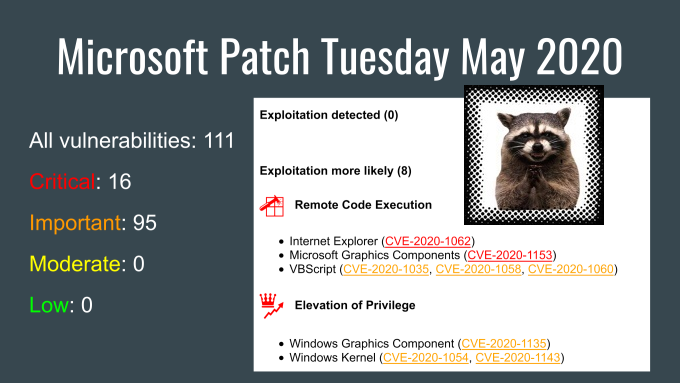 Microsoft Patch Tuesday May 2020

All vulnerabilities: 111

Critical: 16

Important: 95

Moderate: 0

Low: 0

Exploitation detected (0)

Exploitation more likely (8)

Remote Code Execution

- Internet Explorer (CVE-2020-1062)
- Microsoft Graphics Components (CVE-2020-1153)
- VBScript (CVE-2020-1035, CVE-2020-1058, CVE-2020-1060)

Elevation of Privilege

- Windows Graphics Component (CVE-2020-1135)
- Windows Kernel (CVE-2020-1054, CVE-2020-1143)